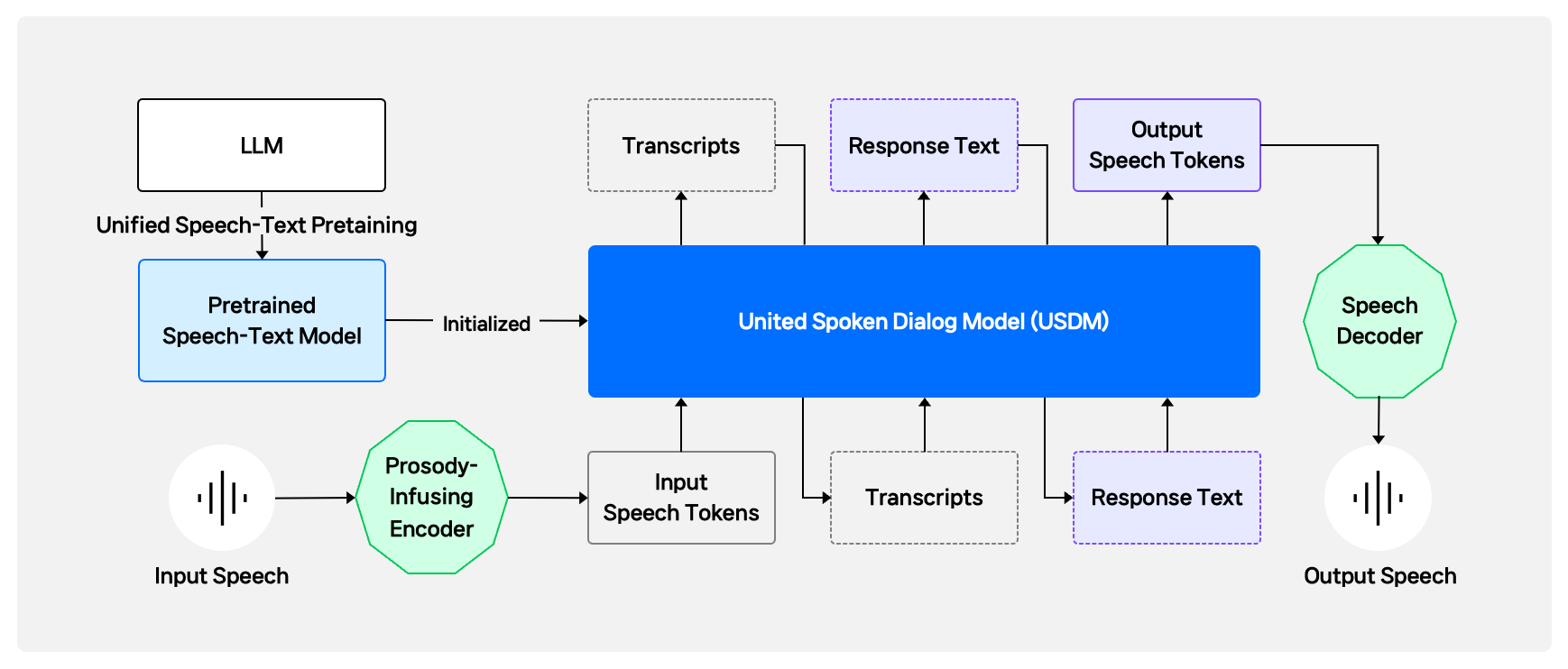 LLM

Unified Speech-Text Pretaining

Pretrained Speech-Text Model

Initialized

Transcripts

Response Text

Output Speech Tokens

United Spoken Dialog Model (USDM)

Speech Decoder

Input Speech

Prosody-Infusing Encoder

Input Speech Tokens

Transcripts

Response Text

Output Speech